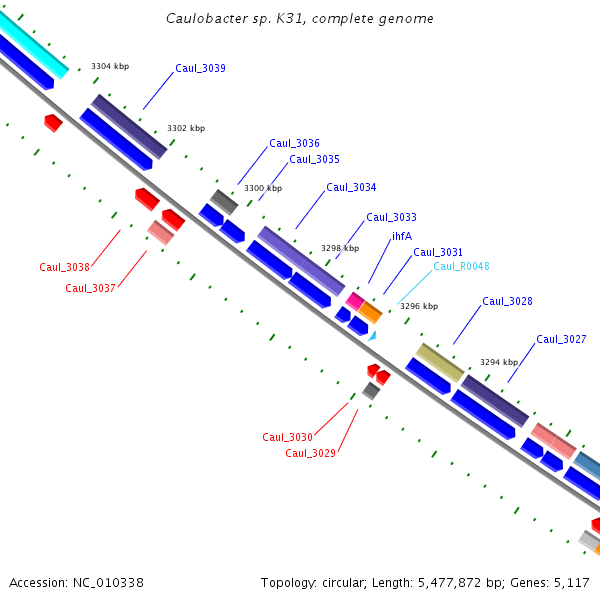 Caulobacter sp. K31, complete genome

3304 kbp

Caul_3039

3302 kbp

Caul_3036

Caul_3035

3300 kbp

Caul_3034

Caul_3033

3298 kbp

ihfA

Caul_3031

Caul_R0048

3296 kbp

Caul_3028

Caul_3027

3294 kbp

Caul_3038

Caul_3037

Caul_3030

Caul_3029

Accession: NC_010338

Topology: circular; Length: 5,477,872 bp; Genes: 5,117